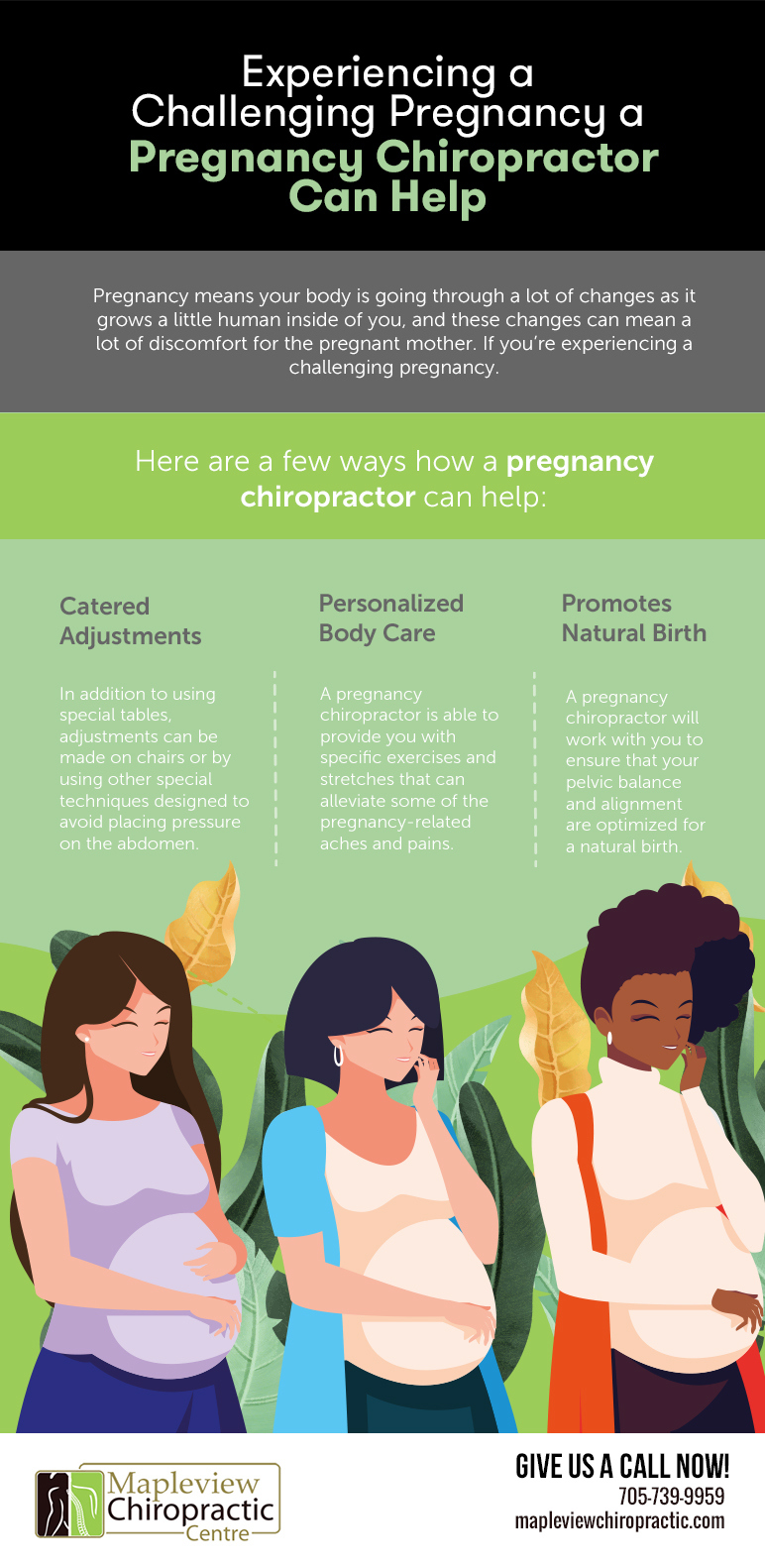 Experiencing a Challenging Pregnancy a Pregnancy Chiropractor Can Help

Pregnancy means your body is going through a lot of changes as it grows a little human inside of you, and these changes can mean a lot of discomfort for the pregnant mother. If you're experiencing a challenging pregnancy.

Here are a few ways how a pregnancy chiropractor can help:

Catered Adjustments

In addition to using special tables, adjustments can be made on chairs or by using other special techniques designed to avoid placing pressure on the abdomen.

Personalized Body Care

A pregnancy chiropractor is able to provide you with specific exercises and stretches that can alleviate some of the pregnancy-related aches and pains.

Promotes Natural Birth

A pregnancy chiropractor will work with you to ensure that your pelvic balance and alignment are optimized for a natural birth.

Mapleview Chiropractic Centre

GIVE US A CALL NOW!
705-739-9959
mapleviewchiropractic.com